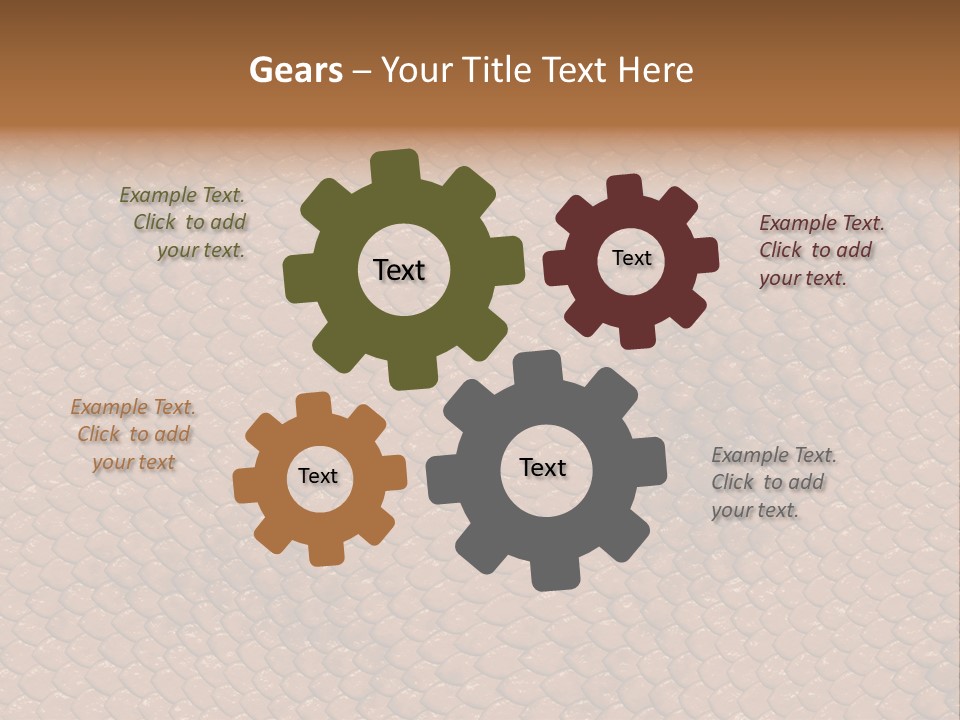 Gears – Your Title Text Here

Example Text. Click to add your text.

Text

Text

Example Text. Click to add your text.

Example Text. Click to add your text

Text

Text

Example Text. Click to add your text.